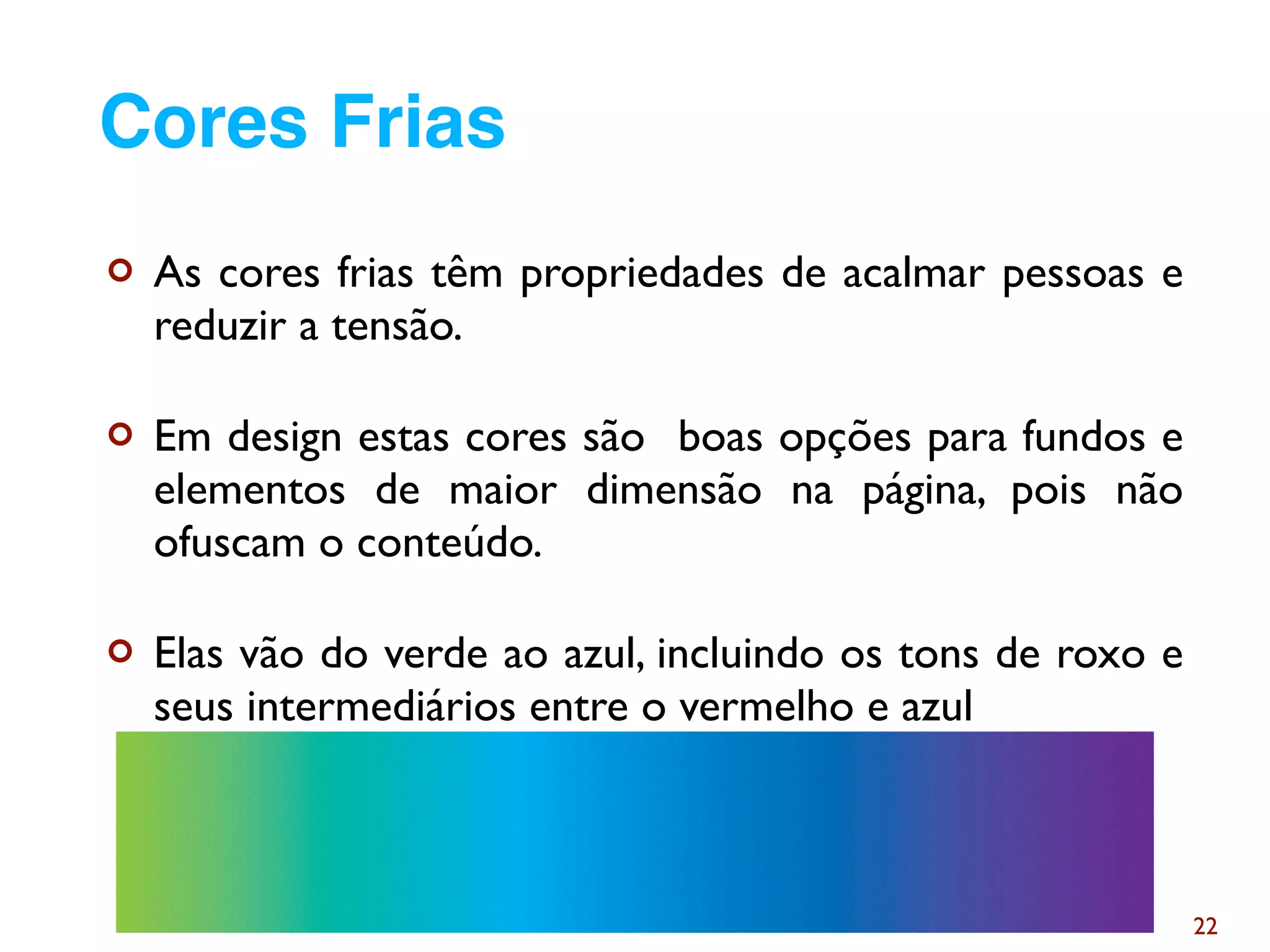 Cores Frias

As cores frias têm propriedades de acalmar pessoas e reduzir a tensão.

Em design estas cores são  boas opções para fundos e elementos de maior dimensão na página, pois não ofuscam o conteúdo.

Elas vão do verde ao azul, incluindo os tons de roxo e seus intermediários entre o vermelho e azul

22